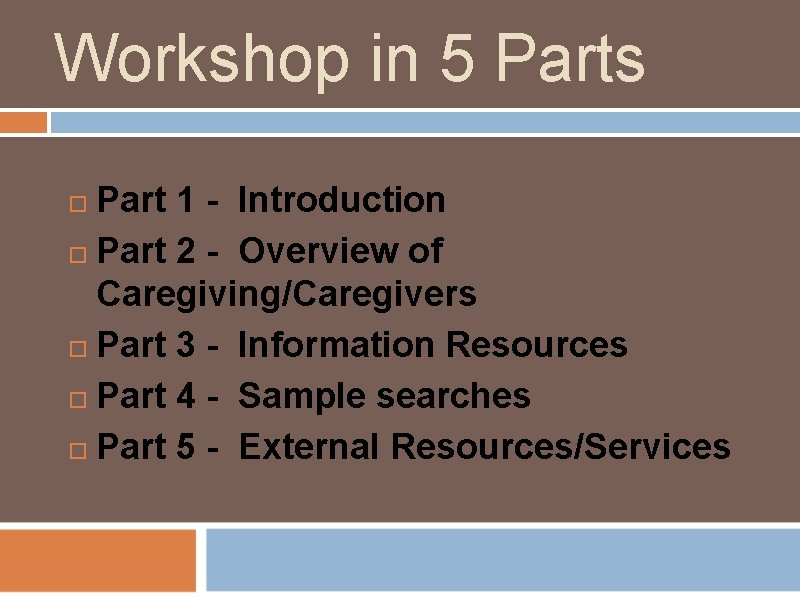 Workshop in 5 Parts

Part 1 - Introduction
Part 2 - Overview of Caregiving/Caregivers
Part 3 - Information Resources
Part 4 - Sample searches
Part 5 - External Resources/Services